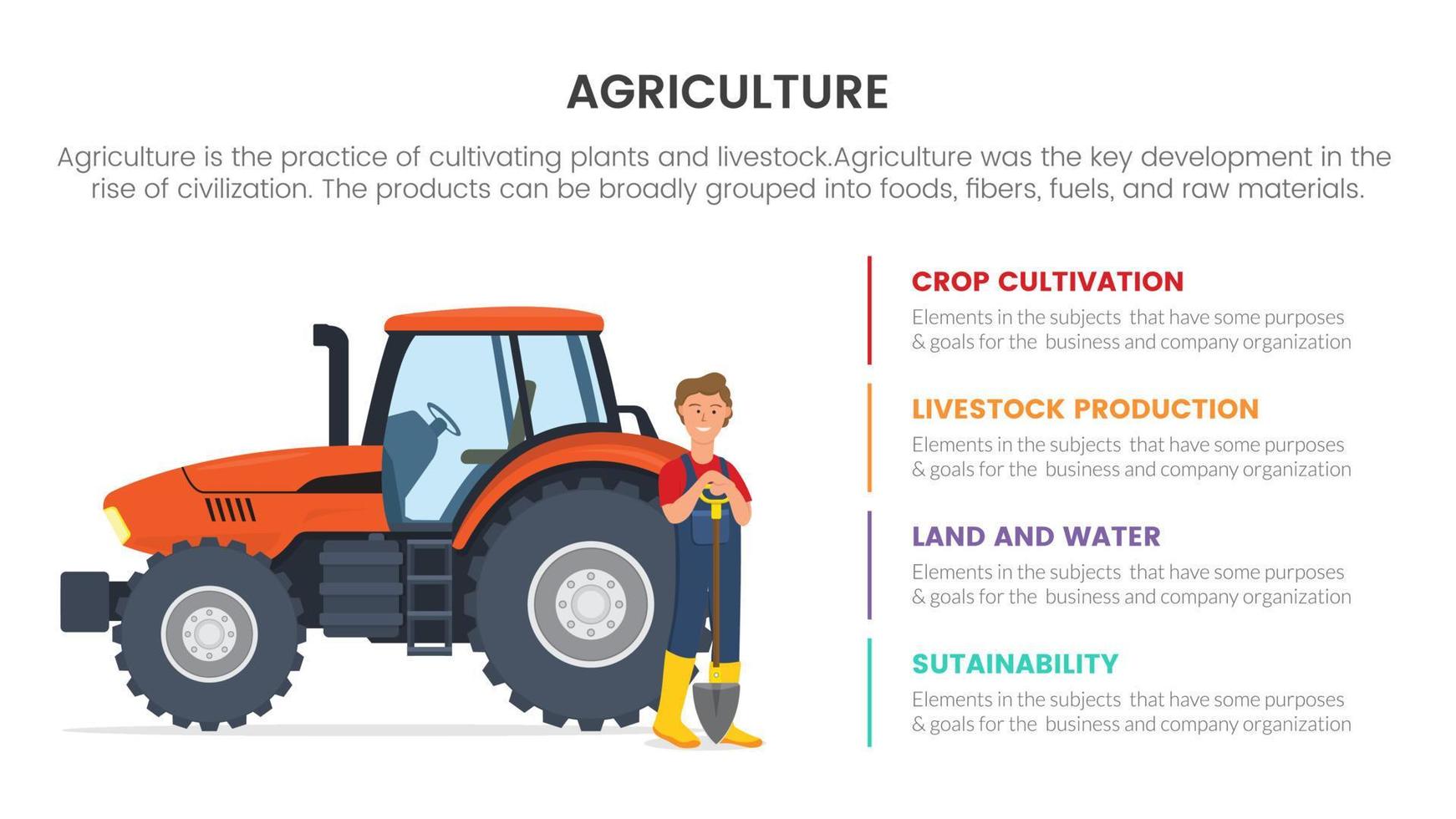 AGRICULTURE

Agriculture is the practice of cultivating plants and livestock.Agriculture was the key development in the rise of civilization. The products can be broadly grouped into foods, fibers, fuels, and raw materials.

CROP CULTIVATION

Elements in the subjects that have some purposes & goals for the business and company organization

LIVESTOCK PRODUCTION

Elements in the subjects that have some purposes & goals for the business and company organization

LAND AND WATER

Elements in the subjects that have some purposes & goals for the business and company organization

SUTAINABILITY

Elements in the subjects that have some purposes & goals for the business and company organization